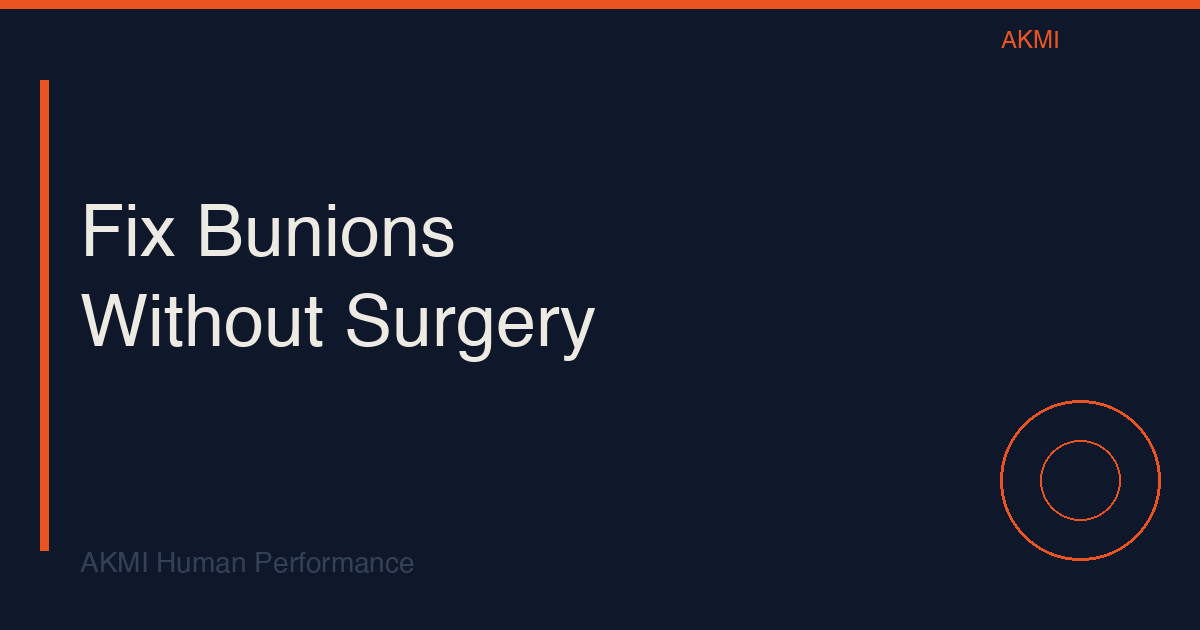 AKMI

Fix Bunions
Without Surgery

AKMI Human Performance